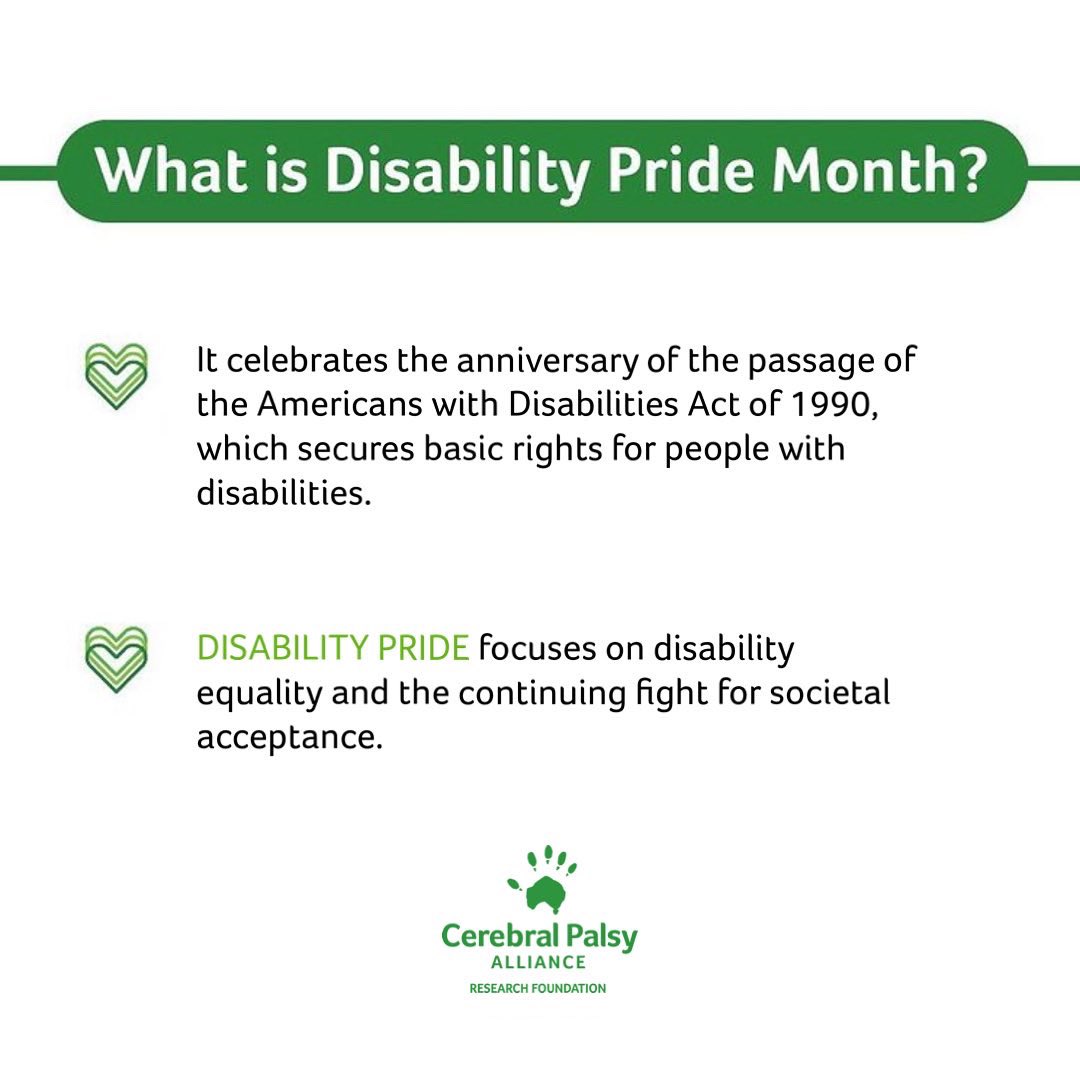 What is Disability Pride Month?

It celebrates the anniversary of the passage of the Americans with Disabilities Act of 1990, which secures basic rights for people with disabilities.

DISABILITY PRIDE focuses on disability equality and the continuing fight for societal acceptance.

Cerebral Palsy
ALLIANCE
RESEARCH FOUNDATION